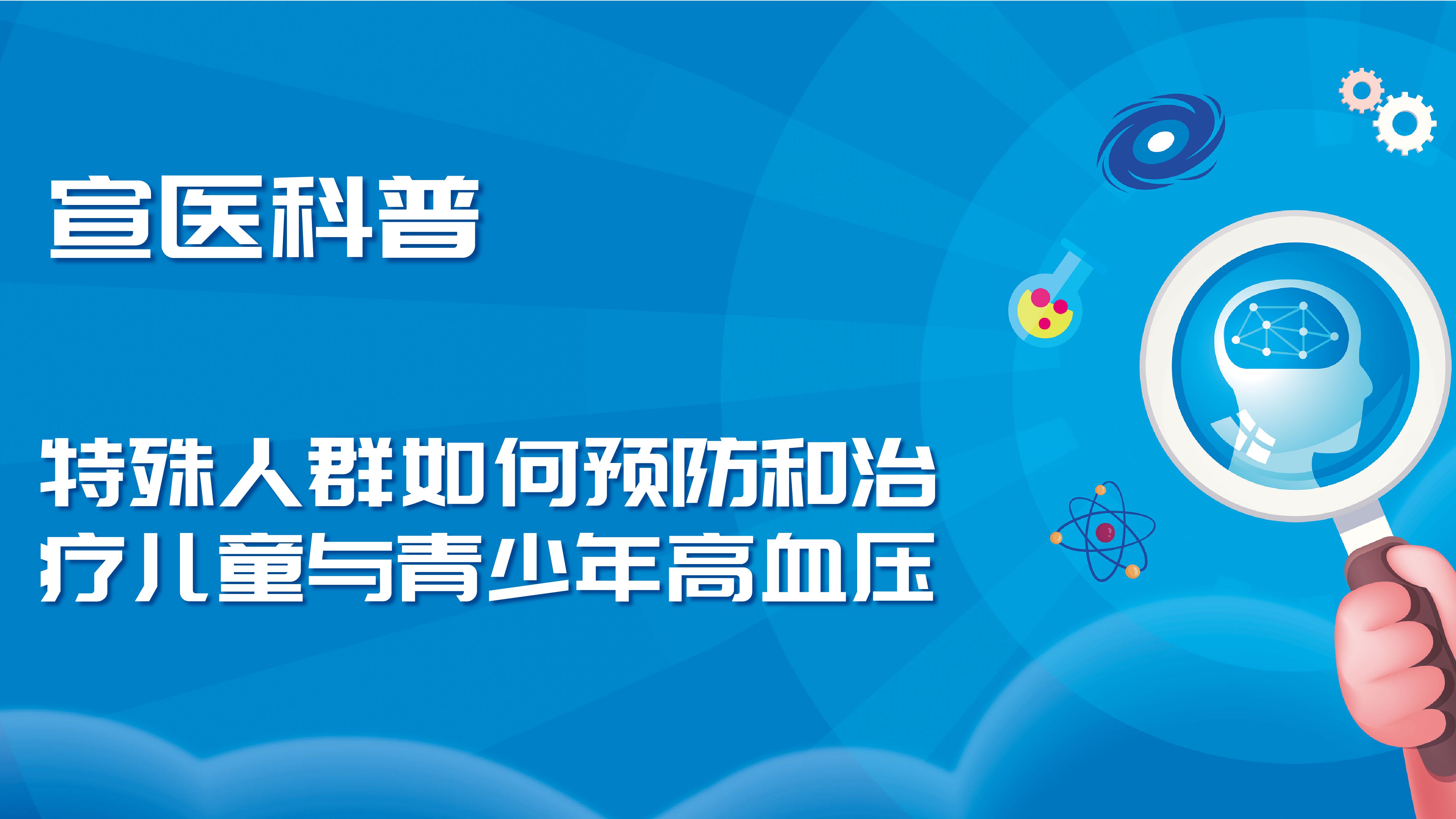 宣医科普

特殊人群如何预防和治疗儿童与青少年高血压